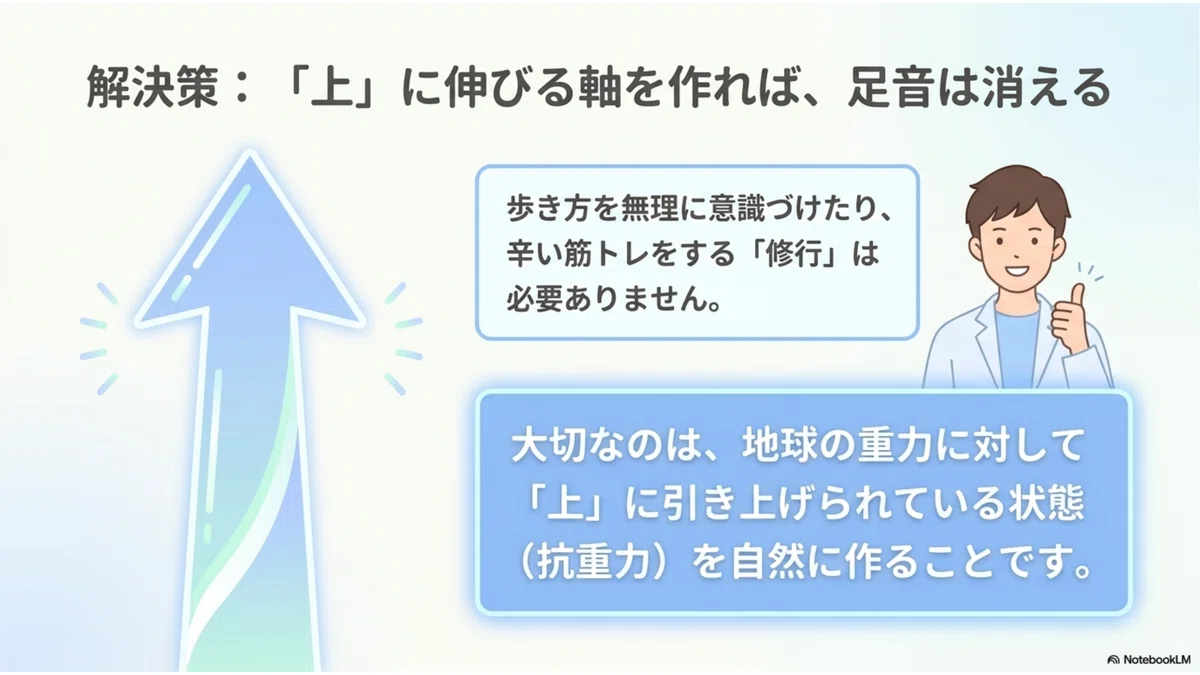 解決策：「上」に伸びる軸を作れば、足音は消える

歩き方を無理に意識づけたり、辛い筋トレをする「修行」は必要ありません。

大切なのは、地球の重力に対して「上」に引き上げられている状態（抗重力）を自然に作ることです。

NotebookLM